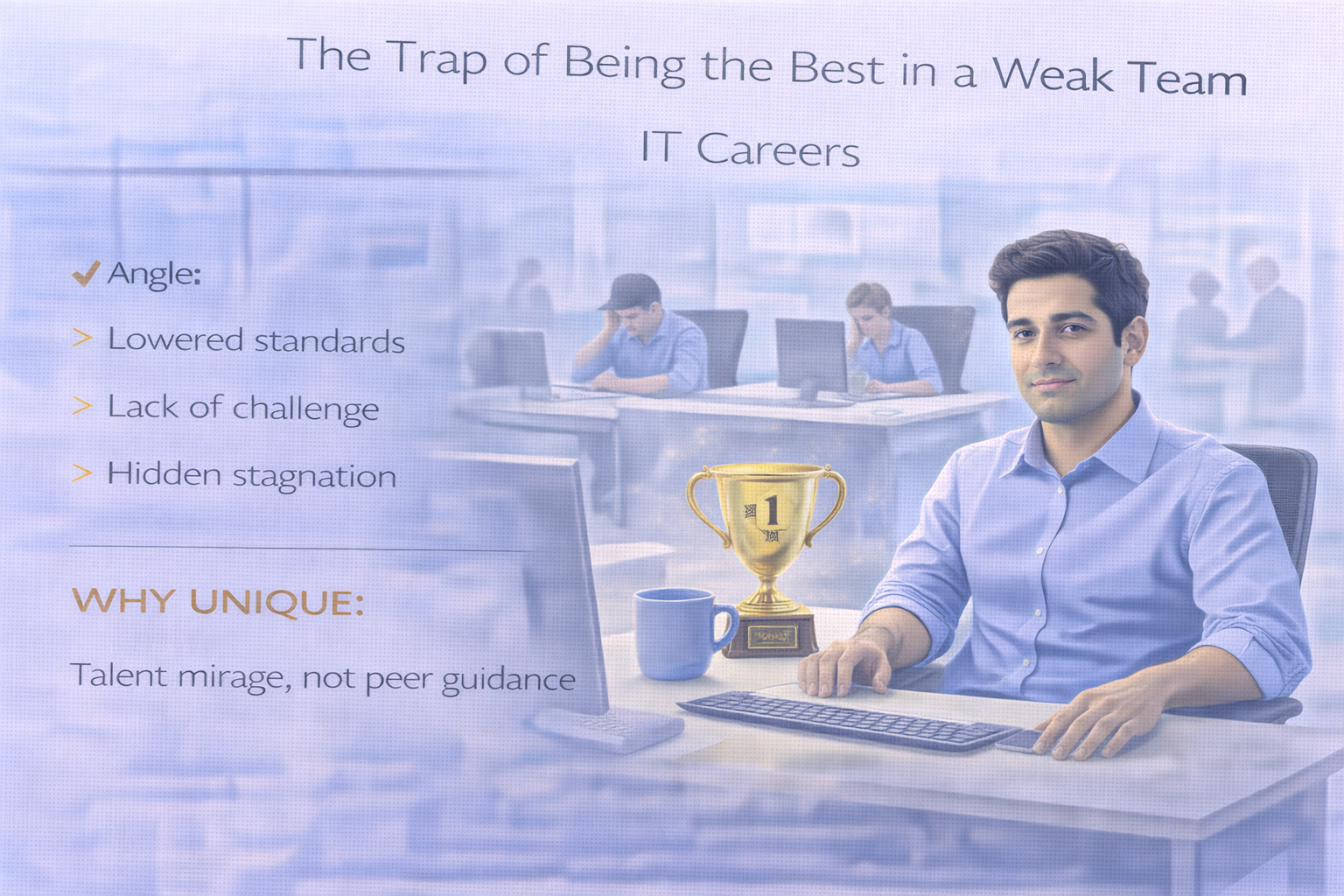 The Trap of Being the Best in a Weak Team

IT Careers

✔ Angle:

> Lowered standards

> Lack of challenge

> Hidden stagnation

WHY UNIQUE:

Talent mirage, not peer guidance

1